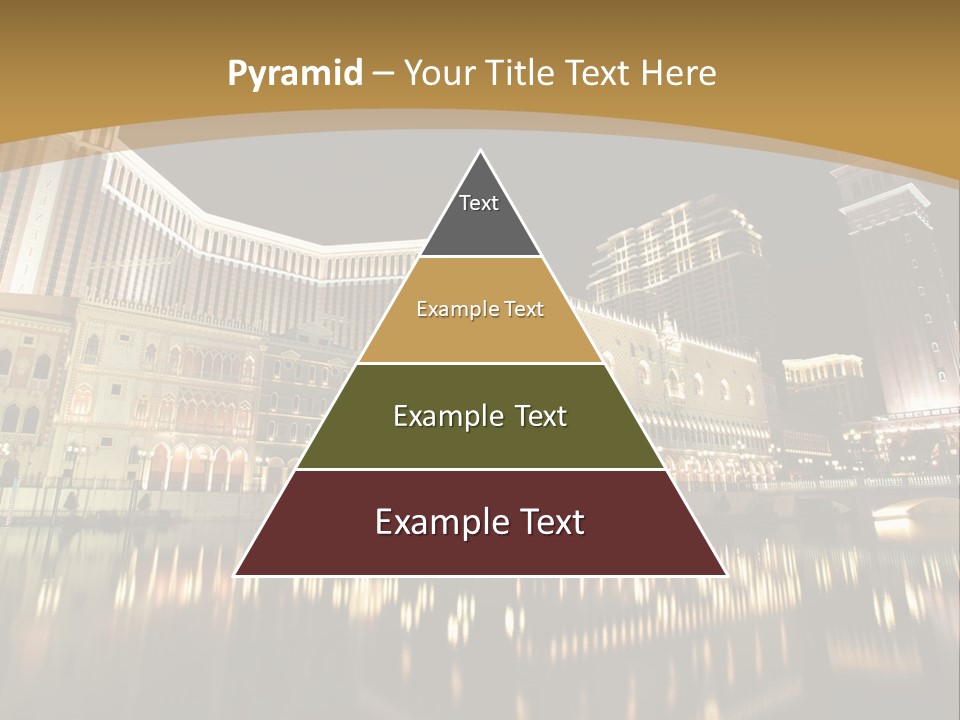 Pyramid – Your Title Text Here

Text

Example Text

Example Text

Example Text